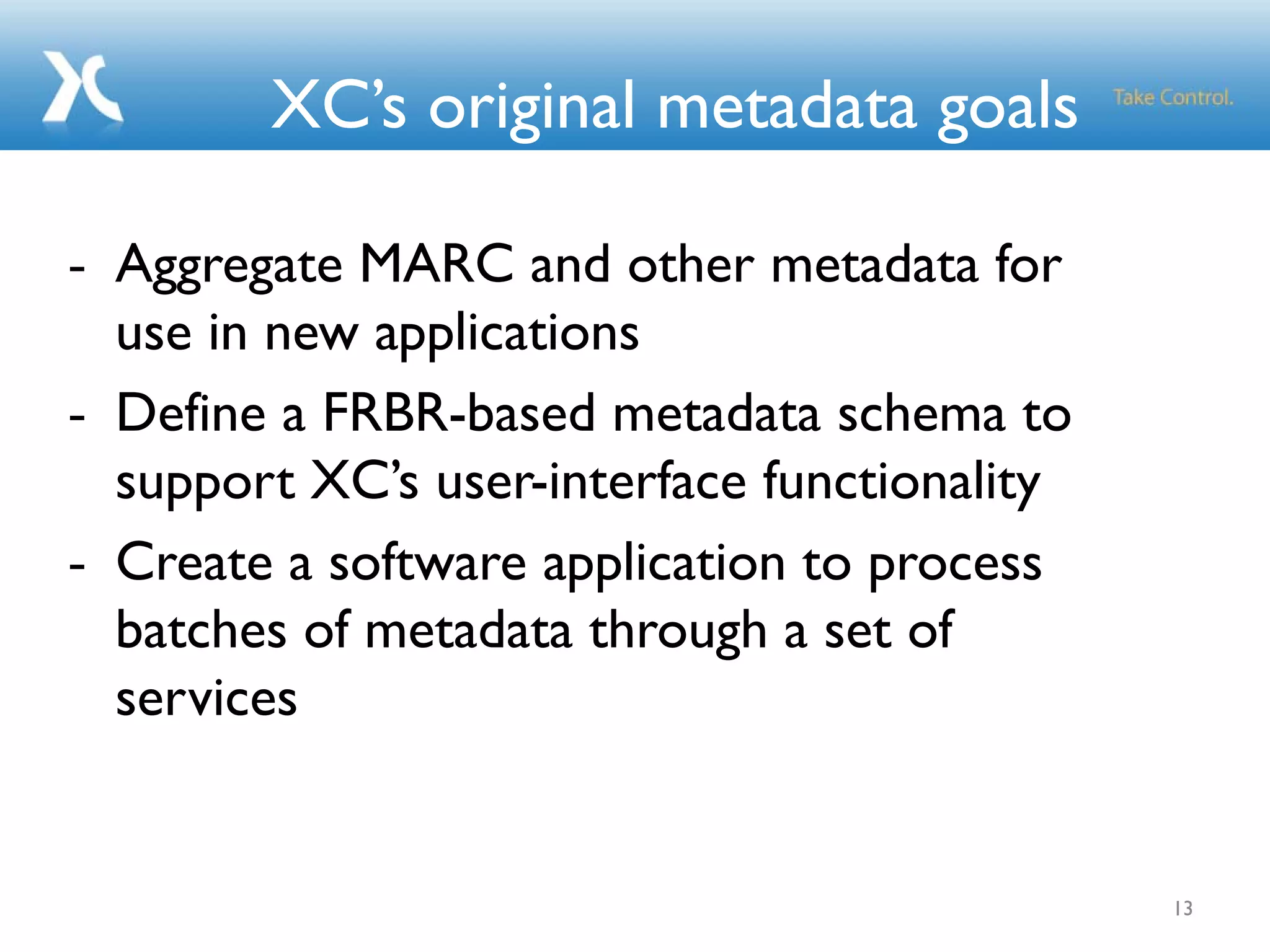 XC's original metadata goals

Take Control.

- Aggregate MARC and other metadata for use in new applications
- Define a FRBR-based metadata schema to support XC's user-interface functionality
- Create a software application to process batches of metadata through a set of services

13